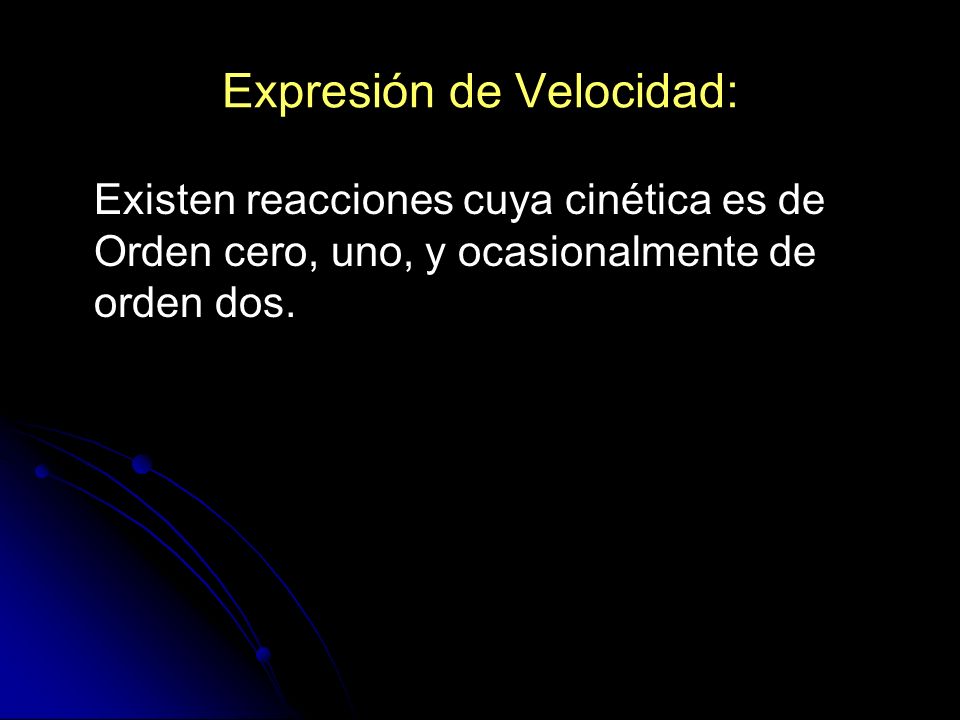 Expresión de Velocidad:

Existen reacciones cuya cinética es de Orden cero, uno, y ocasionalmente de orden dos.